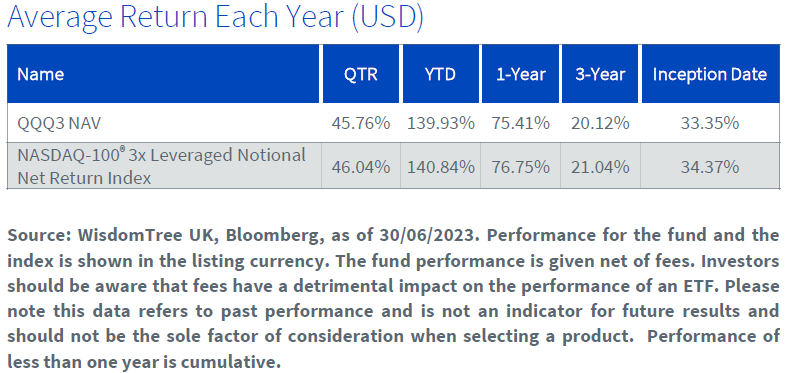 Average Return Each Year (USD)

| Name | QTR | YTD | 1-Year | 3-Year | Inception Date |
|---|---|---|---|---|---|
| QQQ3 NAV | 45.76% | 139.93% | 75.41% | 20.12% | 33.35% |
| NASDAQ-100® 3x Leveraged Notional Net Return Index | 46.04% | 140.84% | 76.75% | 21.04% | 34.37% |

Source: WisdomTree UK, Bloomberg, as of 30/06/2023. Performance for the fund and the index is shown in the listing currency. The fund performance is given net of fees. Investors should be aware that fees have a detrimental impact on the performance of an ETF. Please note this data refers to past performance and is not an indicator for future results and should not be the sole factor of consideration when selecting a product. Performance of less than one year is cumulative.